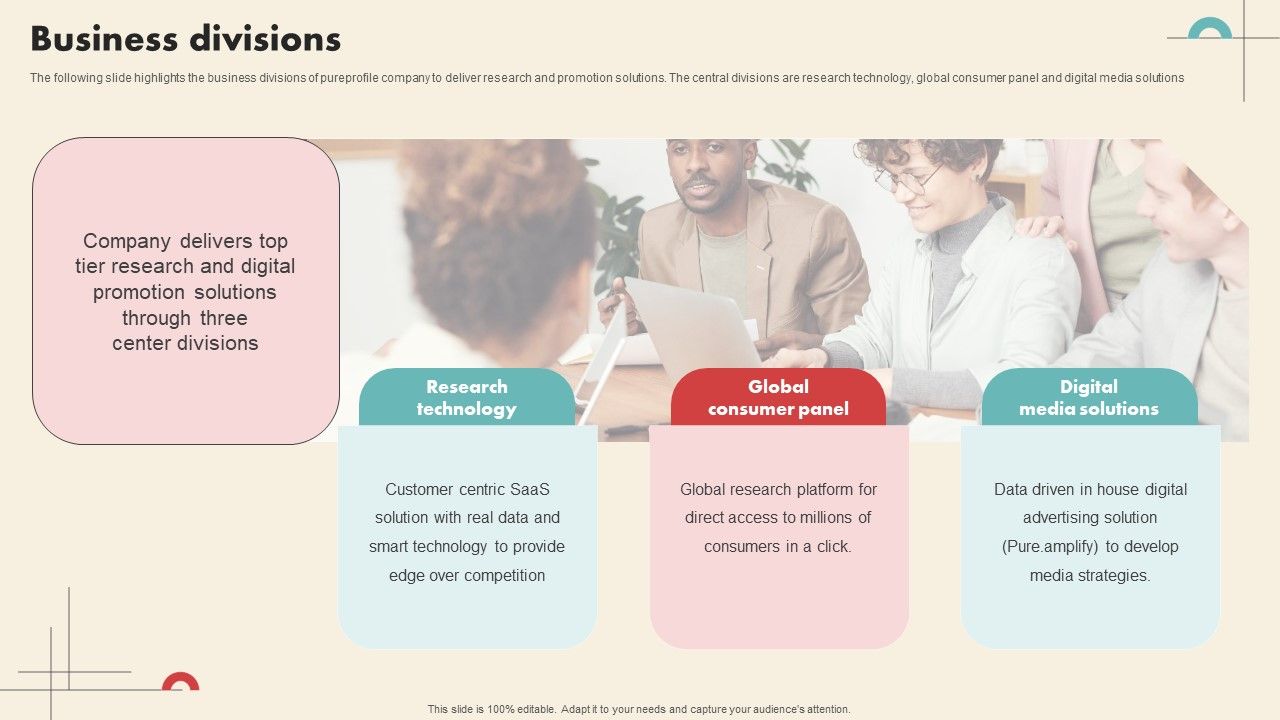 Business divisions

The following slide highlights the business divisions of pureprofile company to deliver research and promotion solutions. The central divisions are research technology, global consumer panel and digital media solutions

Company delivers top tier research and digital promotion solutions through three center divisions

Research technology

Customer centric SaaS solution with real data and smart technology to provide edge over competition

Global consumer panel

Global research platform for direct access to millions of consumers in a click.

Digital media solutions

Data driven in house digital advertising solution (Pure.amplify) to develop media strategies.

This slide is 100% editable. Adapt it to your needs and capture your audience's attention.